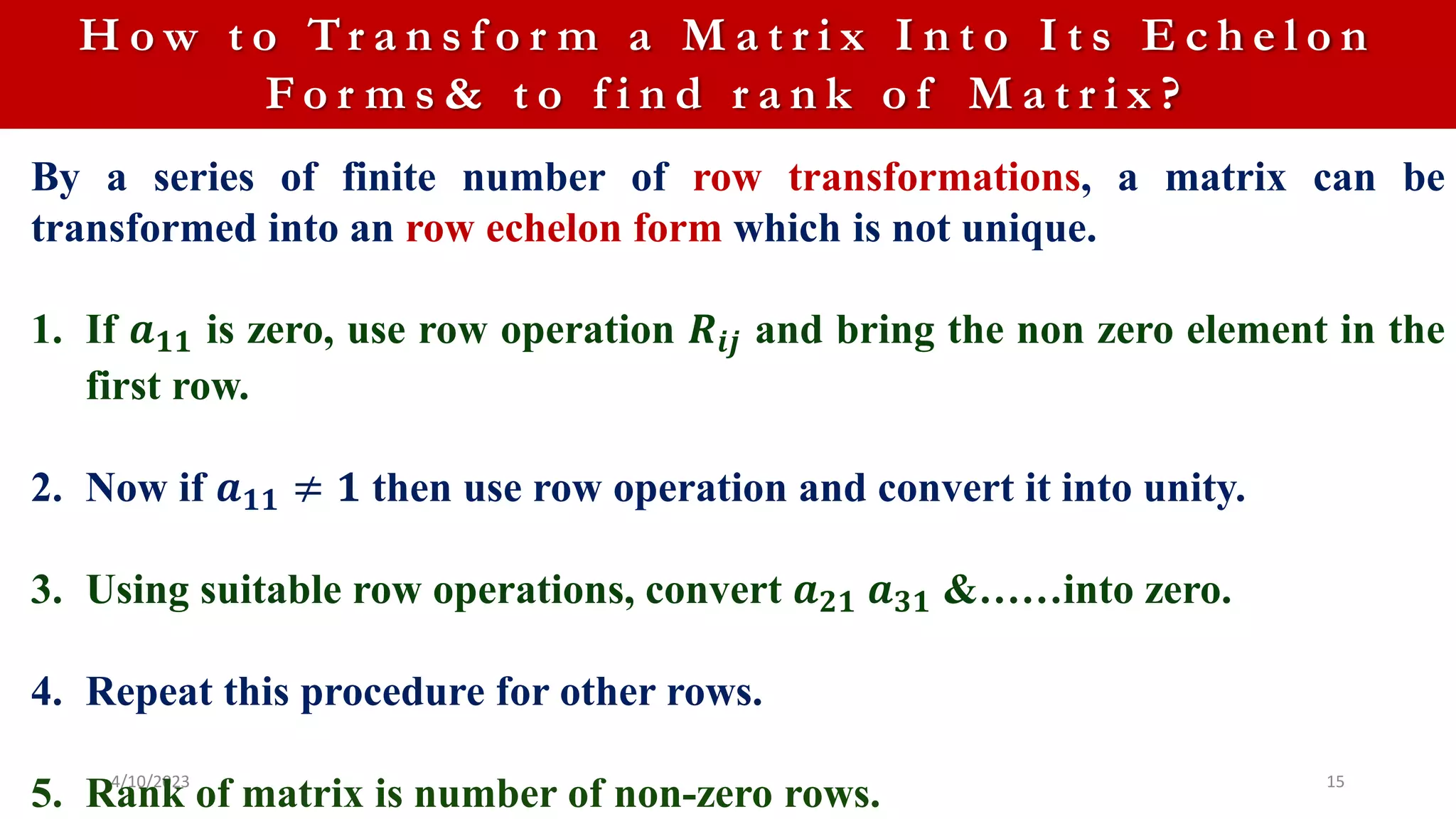 How to Transform a Matrix Into Its Echelon Forms& to find rank of Matrix?

By a series of finite number of row transformations, a matrix can be transformed into an row echelon form which is not unique.

1. If $a_{11}$ is zero, use row operation $R_{ij}$ and bring the non zero element in the first row.

2. Now if $a_{11} \neq 1$ then use row operation and convert it into unity.

3. Using suitable row operations, convert $a_{21}$ $a_{31}$ &……into zero.

4. Repeat this procedure for other rows.

5. Rank of matrix is number of non-zero rows.

4/10/2023

15